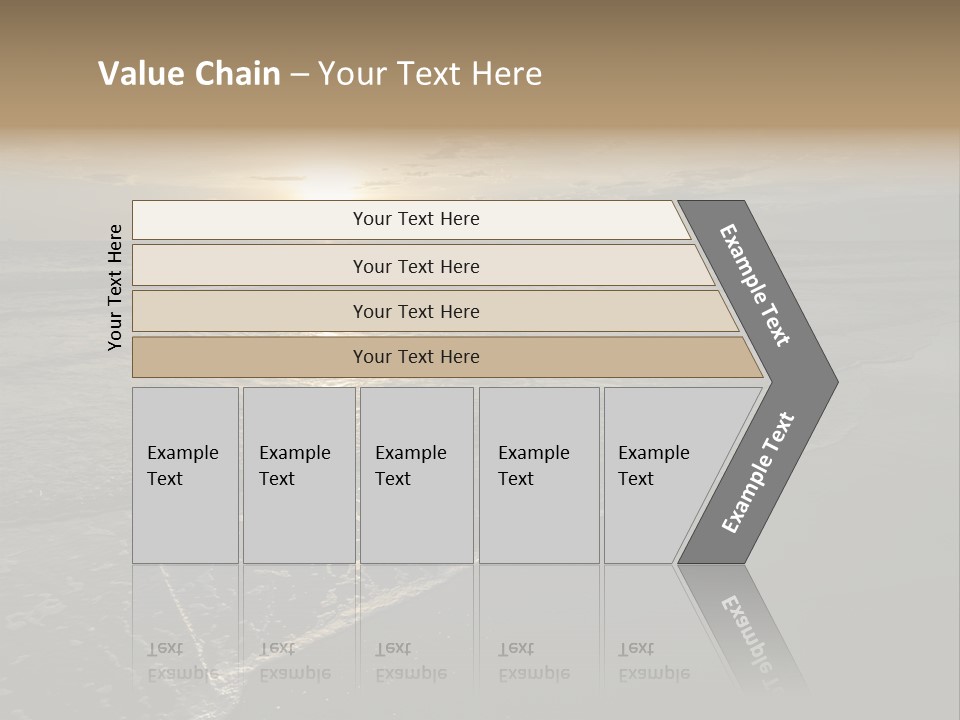 Value Chain – Your Text Here

Your Text Here

Your Text Here

Your Text Here

Your Text Here

Your Text Here

Example Text

Example Text

Example Text

Example Text

Example Text

Example Text

Example Text